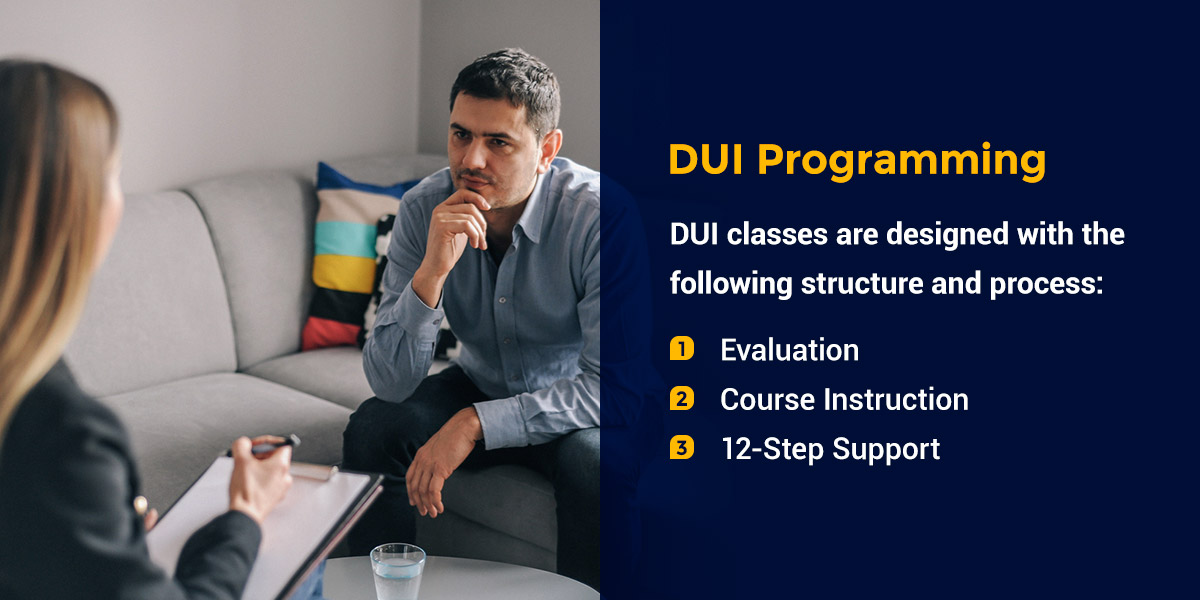 DUI Programming

DUI classes are designed with the following structure and process:

1 Evaluation
2 Course Instruction
3 12-Step Support